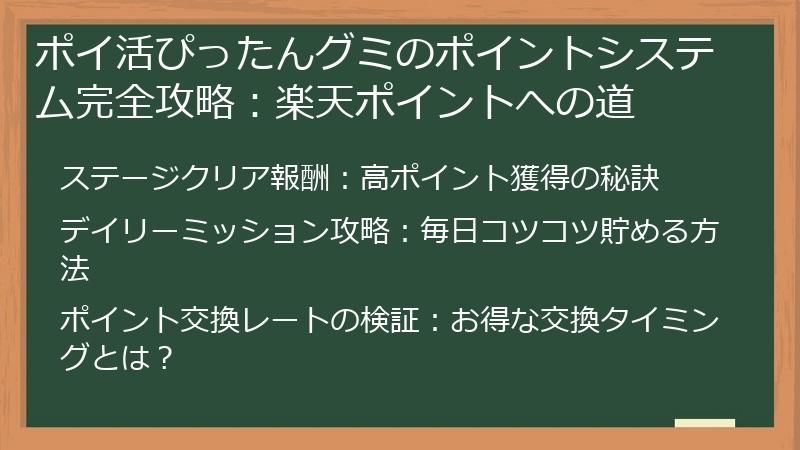 ポイ活ぴったんグミのポイントシステム完全攻略：楽天ポイントへの道

ステージクリア報酬：高ポイント獲得の秘訣

デイリーミッション攻略：毎日コツコツ貯める方法

ポイント交換レートの検証：お得な交換タイミングとは？